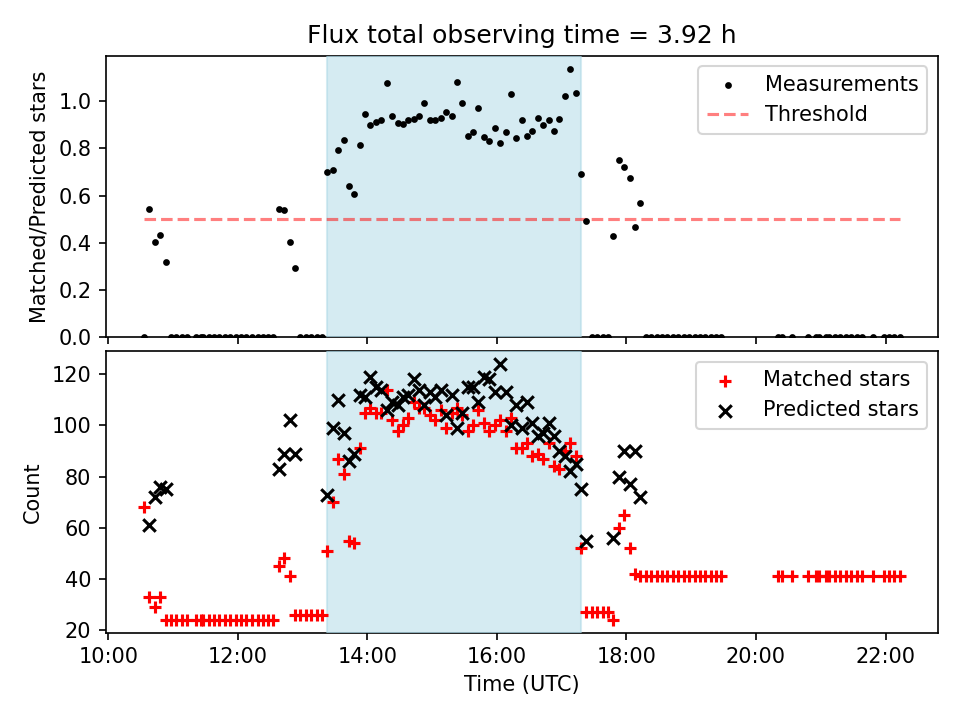 Flux total observing time = 3.92 h

Matched/Predicted stars

1.0
0.8
0.6
0.4
0.2
0.0

Measurements
Threshold

Count

120
100
80
60
40
20

Matched stars
Predicted stars

10:00
12:00
14:00
16:00
18:00
20:00
22:00

Time (UTC)